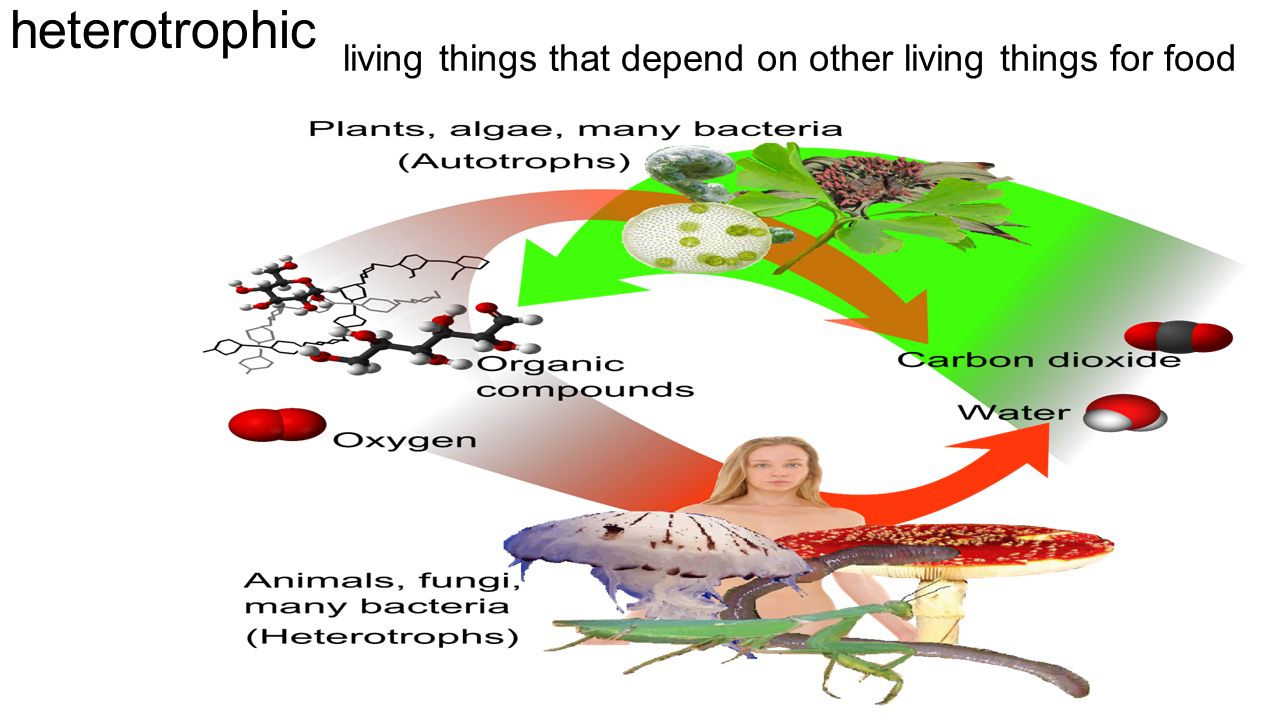 heterotrophic

living things that depend on other living things for food

Plants, algae, many bacteria
(Autotrophs)

Organic compounds

Carbon dioxide

Water

Oxygen

Animals, fungi, many bacteria
(Heterotrophs)